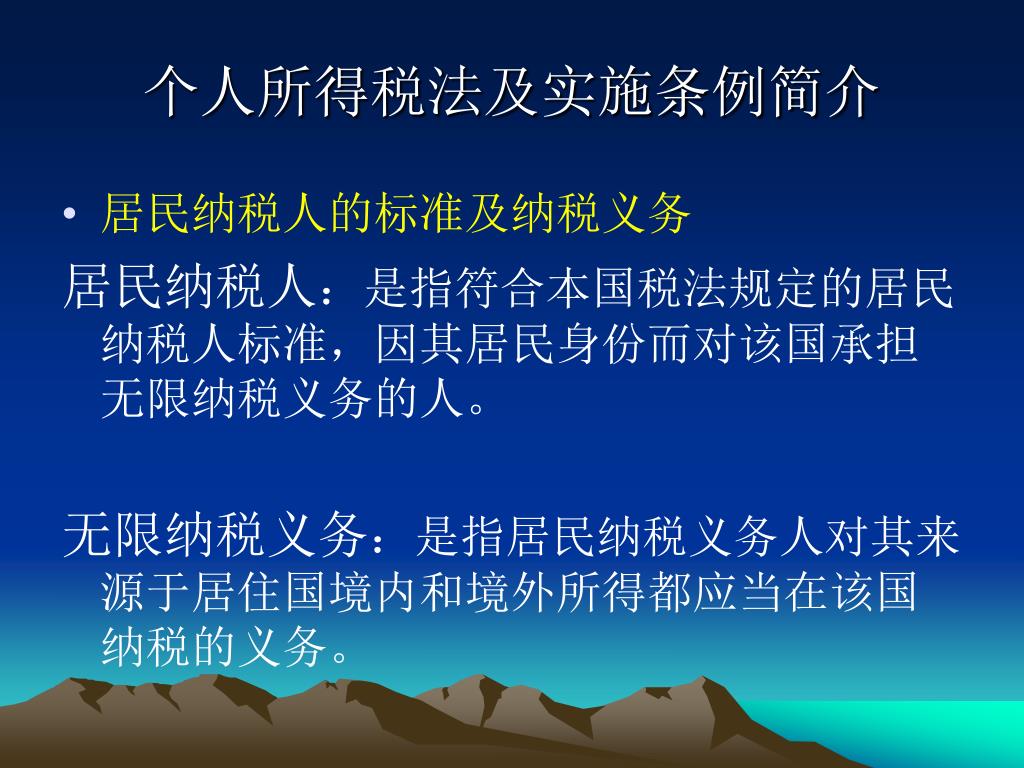 个人所得税法及实施条例简介

• 居民纳税人的标准及纳税义务

居民纳税人：是指符合本国税法规定的居民纳税人标准，因其居民身份而对该国承担无限纳税义务的人。

无限纳税义务：是指居民纳税义务人对其来源于居住国境内和境外所得都应当在该国纳税的义务。